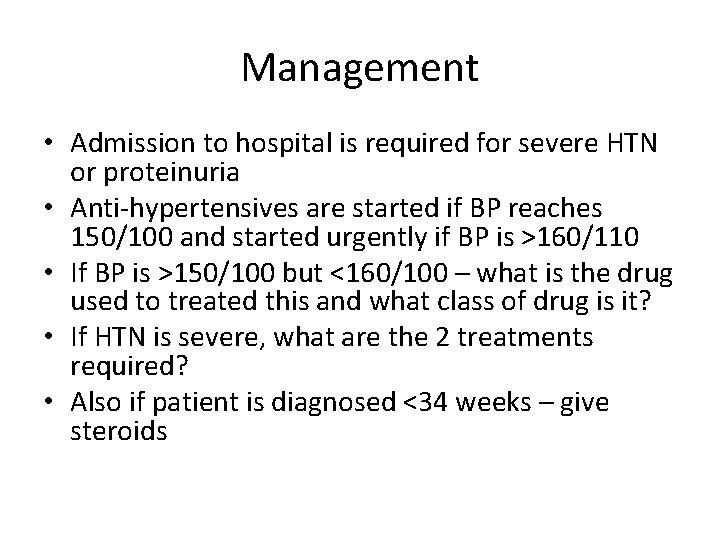 Management

• Admission to hospital is required for severe HTN or proteinuria
• Anti-hypertensives are started if BP reaches 150/100 and started urgently if BP is >160/110
• If BP is >150/100 but <160/100 – what is the drug used to treated this and what class of drug is it?
• If HTN is severe, what are the 2 treatments required?
• Also if patient is diagnosed <34 weeks – give steroids